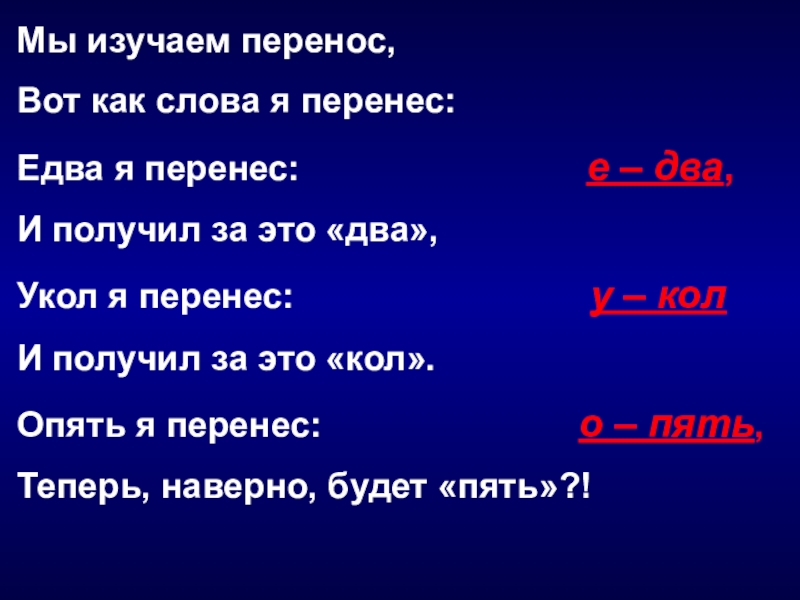 Мы изучаем перенос,

Вот как слова я перенес:

Едва я перенес: е – два,

И получил за это «два»,

Укол я перенес: у – кол

И получил за это «кол».

Опять я перенес: о – пять,

Теперь, наверно, будет «пять»?!